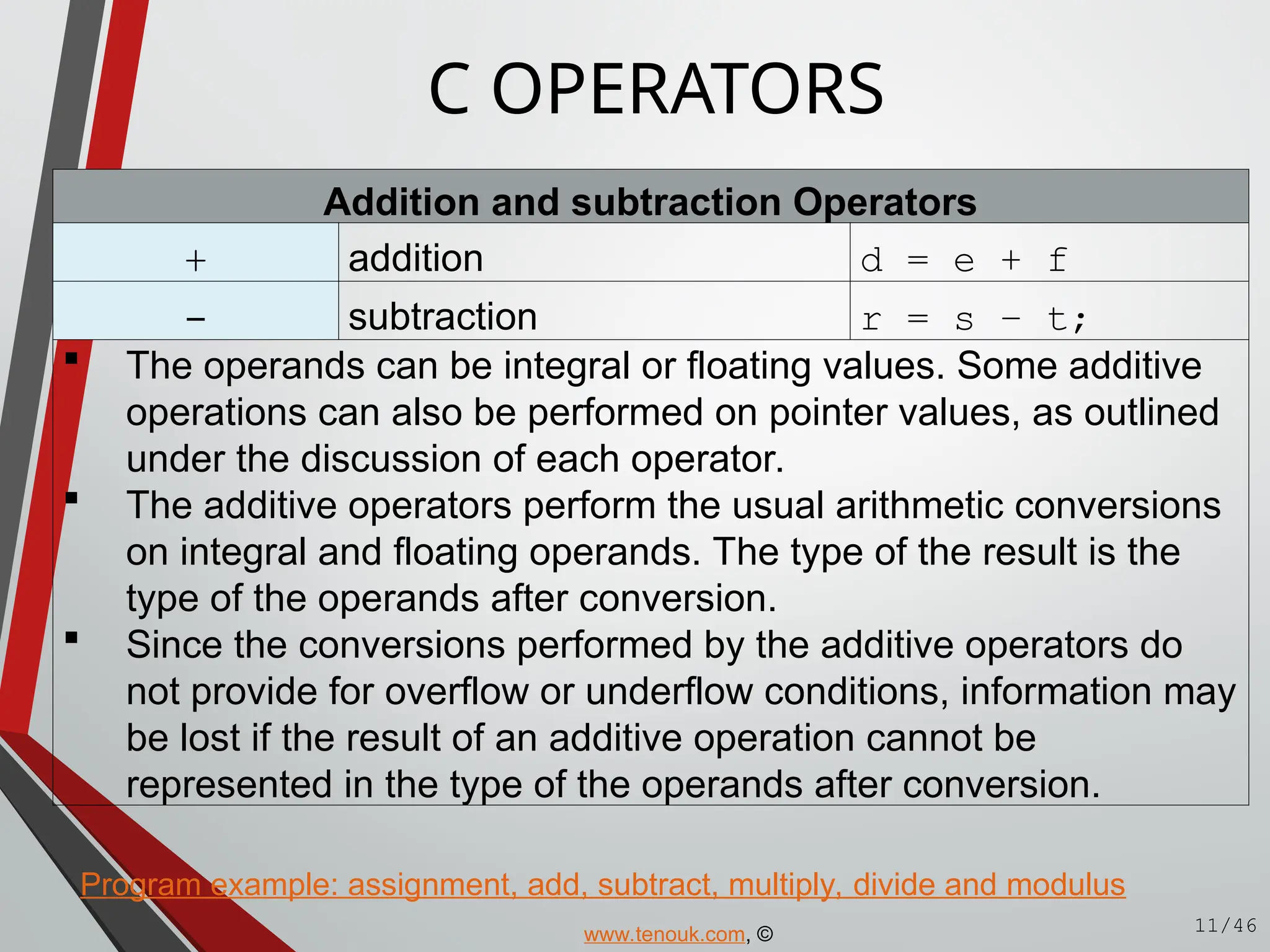 C OPERATORS

| Addition and subtraction Operators | | |
|---|---|---|
| + | addition | d = e + f |
| – | subtraction | r = s – t; |

▪ The operands can be integral or floating values. Some additive operations can also be performed on pointer values, as outlined under the discussion of each operator.
▪ The additive operators perform the usual arithmetic conversions on integral and floating operands. The type of the result is the type of the operands after conversion.
▪ Since the conversions performed by the additive operators do not provide for overflow or underflow conditions, information may be lost if the result of an additive operation cannot be represented in the type of the operands after conversion.

Program example: assignment, add, subtract, multiply, divide and modulus

www.tenouk.com, ©

11/46